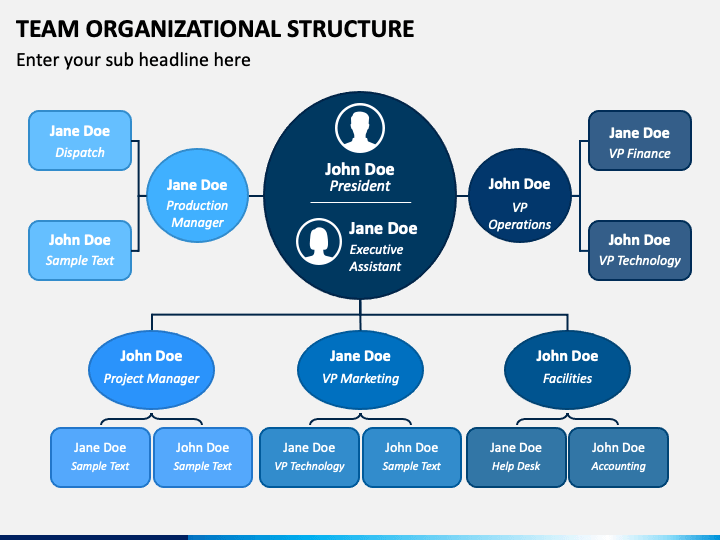 TEAM ORGANIZATIONAL STRUCTURE

Enter your sub headline here

Jane Doe
Dispatch

John Doe
Sample Text

Jane Doe
Production Manager

John Doe
President

Jane Doe
Executive Assistant

John Doe
VP Operations

Jane Doe
VP Finance

John Doe
VP Technology

John Doe
Project Manager

Jane Doe
VP Marketing

John Doe
Facilities

Jane Doe
Sample Text

John Doe
Sample Text

Jane Doe
VP Technology

John Doe
Sample Text

Jane Doe
Help Desk

John Doe
Accounting